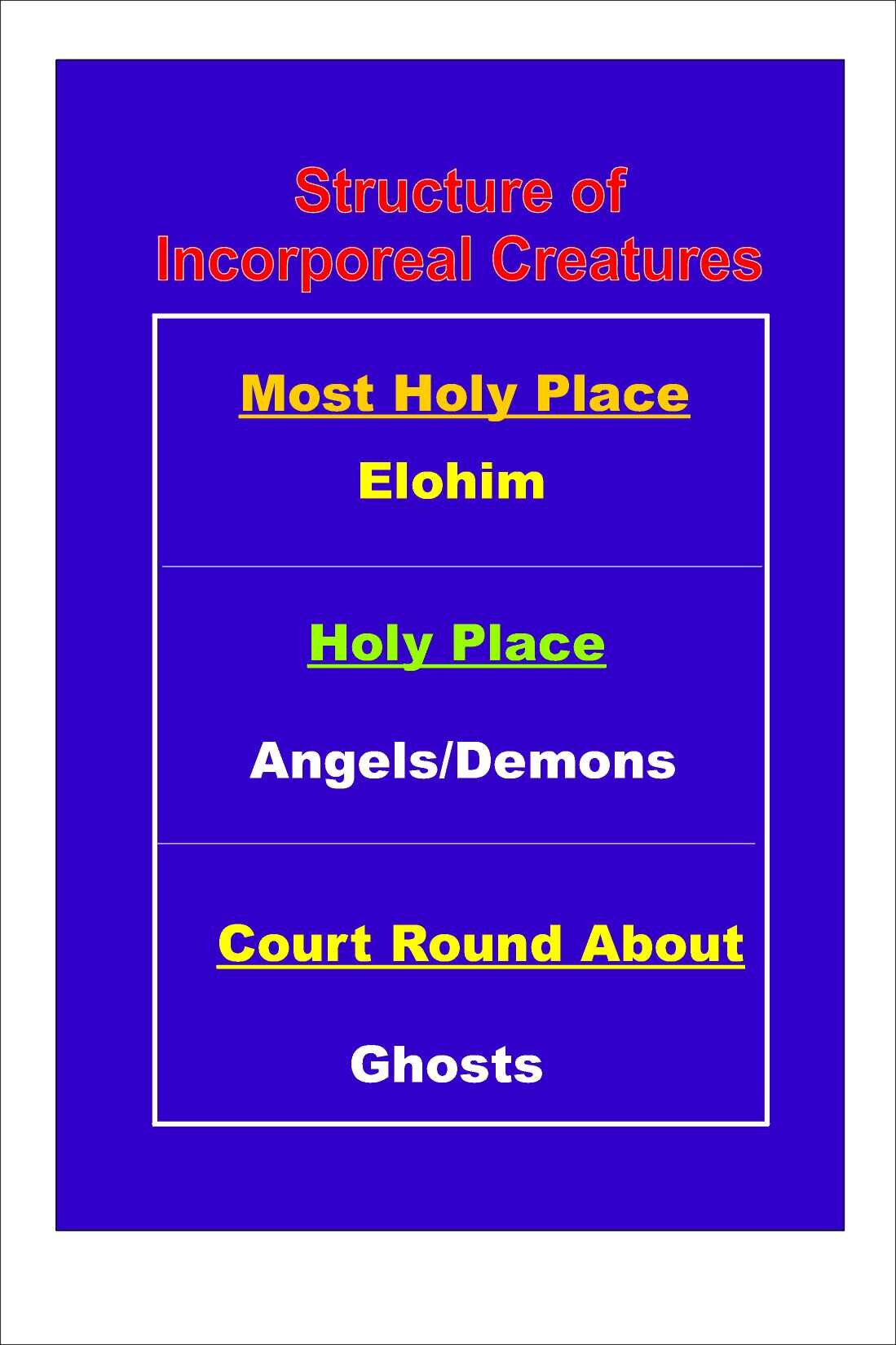 Structure of Incorporeal Creatures

Most Holy Place

Elohim

Holy Place

Angels/Demons

Court Round About

Ghosts